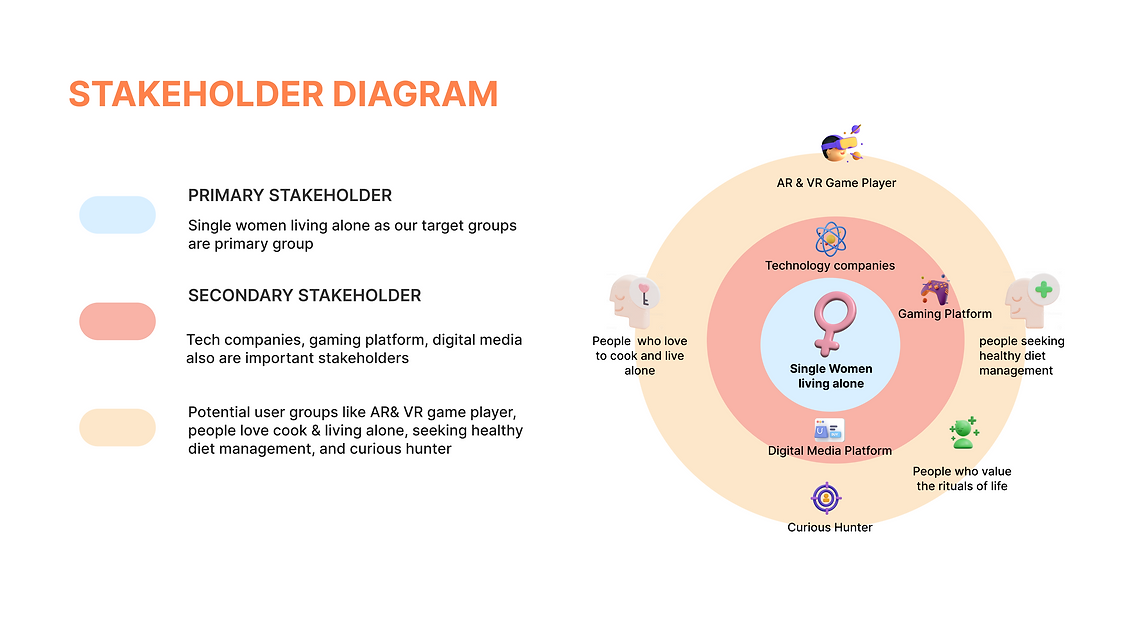 STAKEHOLDER DIAGRAM

PRIMARY STAKEHOLDER

Single women living alone as our target groups are primary group

SECONDARY STAKEHOLDER

Tech companies, gaming platform, digital media also are important stakeholders

Potential user groups like AR& VR game player, people love cook & living alone, seeking healthy diet management, and curious hunter

AR & VR Game Player

Technology companies

Gaming Platform

People who love to cook and live alone

Single Women living alone

people seeking healthy diet management

Digital Media Platform

People who value the rituals of life

Curious Hunter